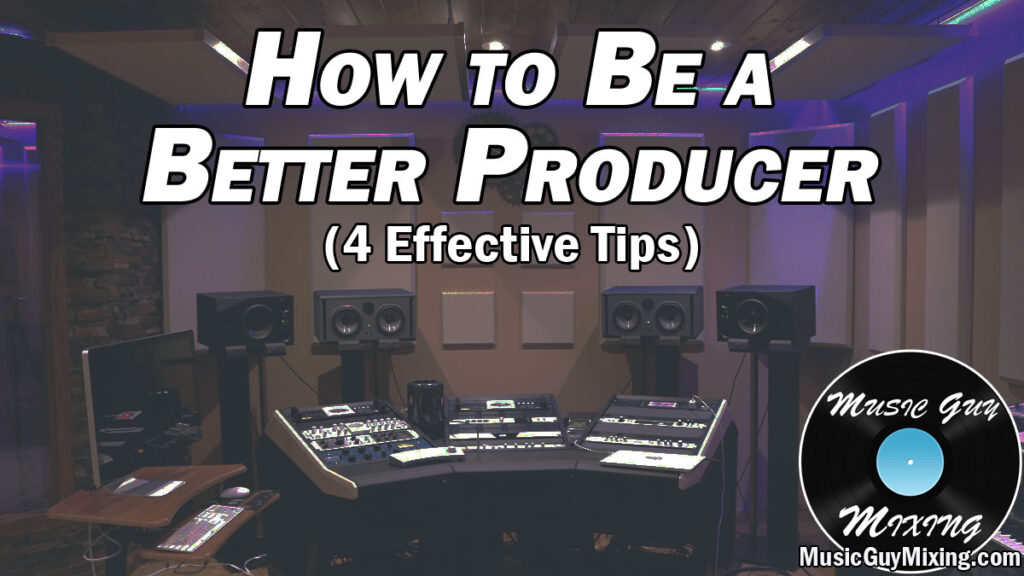 How to Be a Better Producer
(4 Effective Tips)

Music Guy Mixing
MusicGuyMixing.com